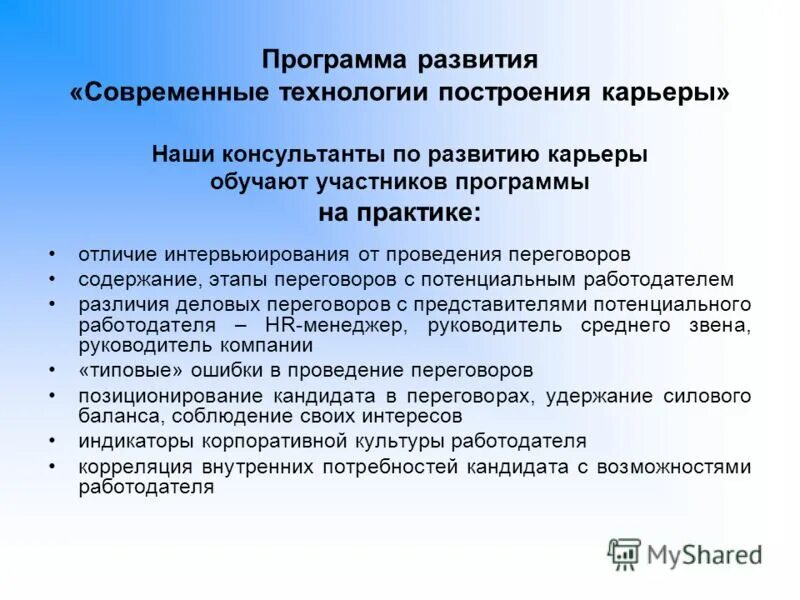 Программа развития
«Современные технологии построения карьеры»

Наши консультанты по развитию карьеры обучают участников программы на практике:

• отличие интервьюирования от проведения переговоров
• содержание, этапы переговоров с потенциальным работодателем
• различия деловых переговоров с представителями потенциального работодателя – HR-менеджер, руководитель среднего звена, руководитель компании
• «типовые» ошибки в проведение переговоров
• позиционирование кандидата в переговорах, удержание силового баланса, соблюдение своих интересов
• индикаторы корпоративной культуры работодателя
• корреляция внутренних потребностей кандидата с возможностями работодателя

MyShared